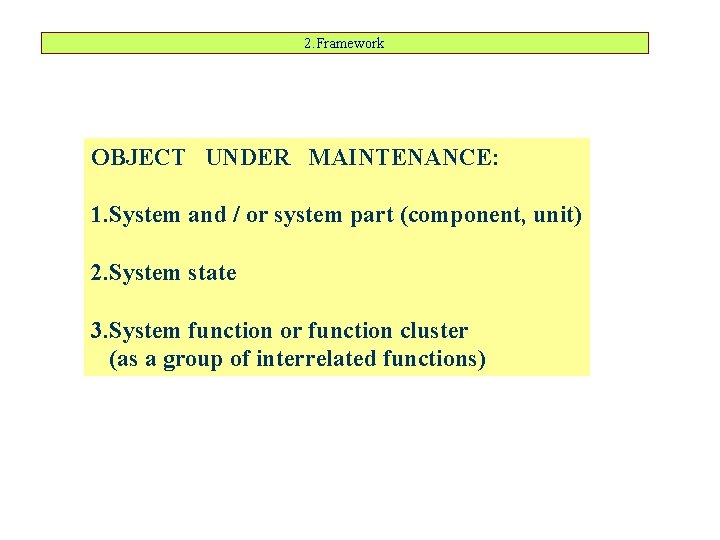 2.Framework

OBJECT UNDER MAINTENANCE:

1.System and / or system part (component, unit)

2.System state

3.System function or function cluster
(as a group of interrelated functions)